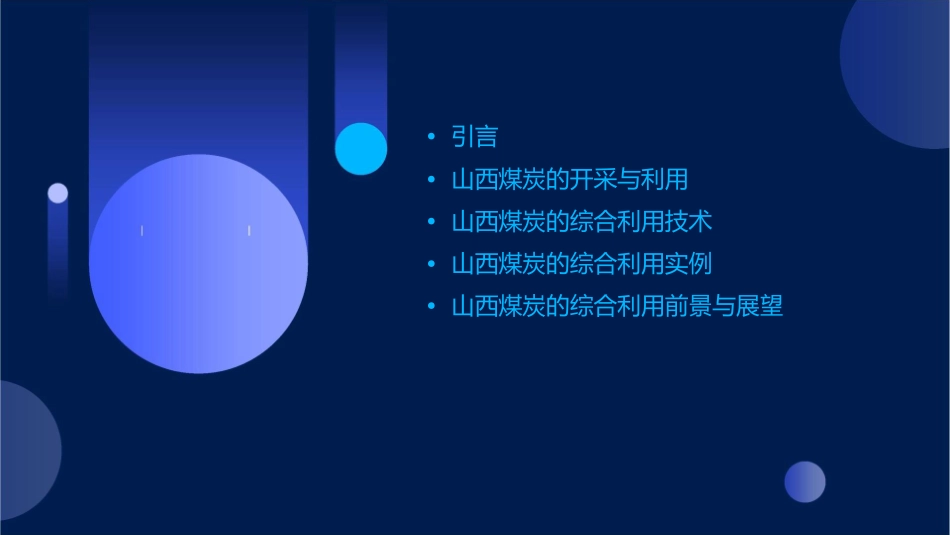 • 引言
• 山西煤炭的开采与利用
• 山西煤炭的综合利用技术
• 山西煤炭的综合利用实例
• 山西煤炭的综合利用前景与展望